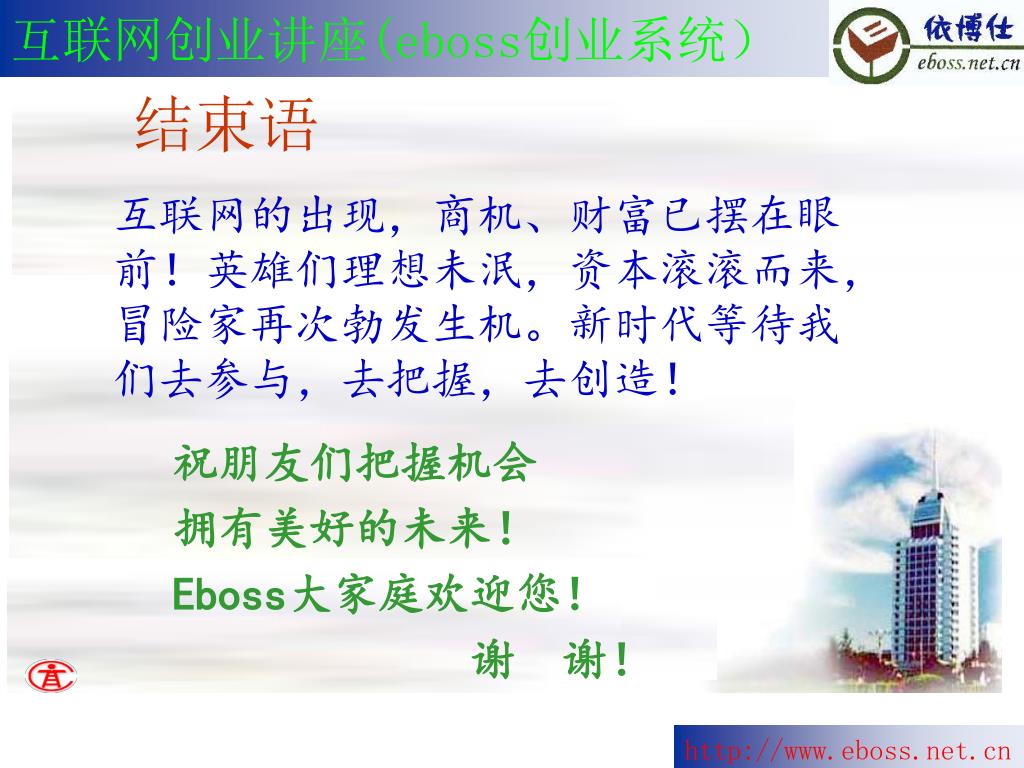 互联网创业讲座(eboss创业系统)

依博仕
eboss.net.cn

结束语

互联网的出现，商机、财富已摆在眼前！英雄们理想未泯，资本滚滚而来，冒险家再次勃发生机。新时代等待我们去参与，去把握，去创造！

祝朋友们把握机会

拥有美好的未来！

Eboss大家庭欢迎您！

谢　谢！

http://www.eboss.net.cn